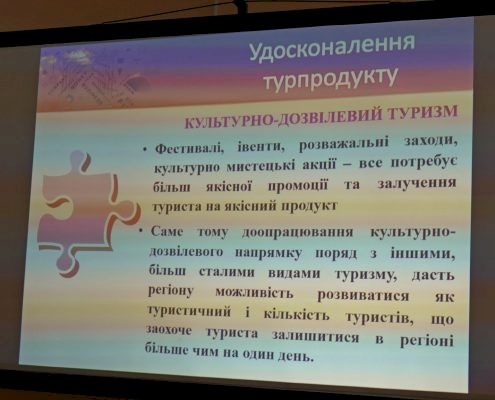 Удосконалення турпродукту

КУЛЬТУРНО-ДОЗВІЛЕВИЙ ТУРИЗМ

• Фестивалі, івенти, розважальні заходи, культурно мистецькі акції – все потребує більш якісної промоції та залучення туриста на якісний продукт

• Саме тому доопрацювання культурно-дозвілевого напрямку поряд з іншими, більш сталими видами туризму, дасть регіону можливість розвиватися як туристичний і кількість туристів, що заохоче туриста залишитися в регіоні більше чим на один день.